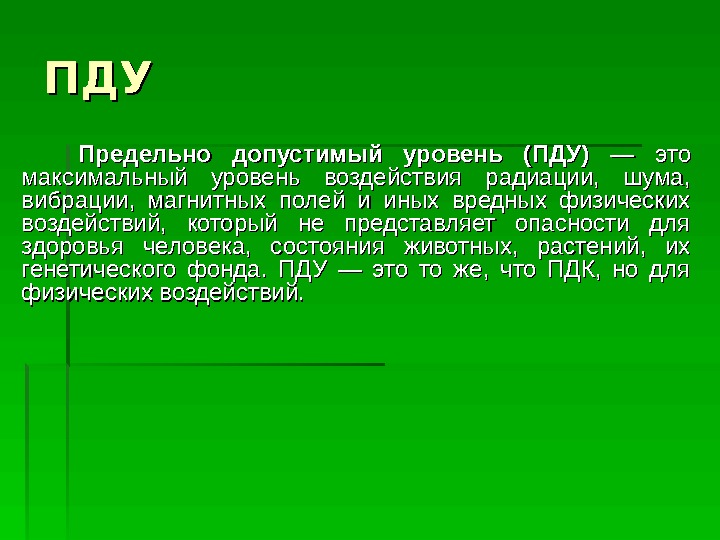 ПДУ

Предельно допустимый уровень (ПДУ) — это максимальный уровень воздействия радиации, шума, вибрации, магнитных полей и иных вредных физических воздействий, который не представляет опасности для здоровья человека, состояния животных, растений, их генетического фонда. ПДУ — это то же, что ПДК, но для физических воздействий.